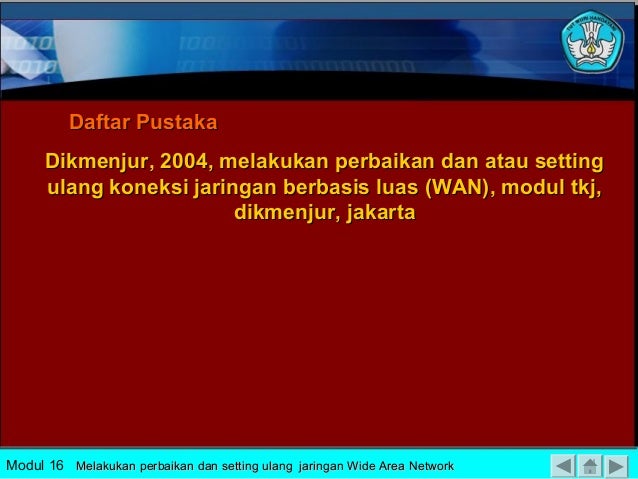 TUT WURI HANDAYANI

Daftar Pustaka

Dikmenjur, 2004, melakukan perbaikan dan atau setting ulang koneksi jaringan berbasis luas (WAN), modul tkj, dikmenjur, jakarta

Modul 16 Melakukan perbaikan dan setting ulang jaringan Wide Area Network